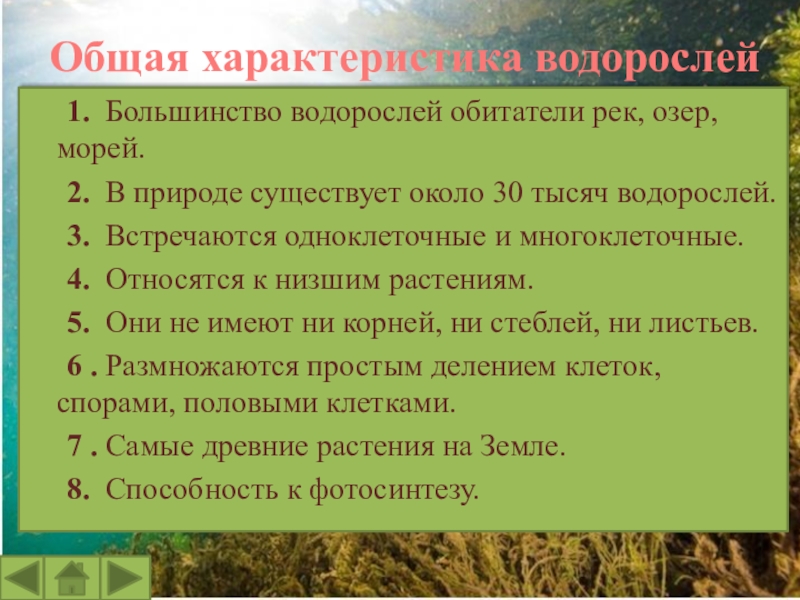 Общая характеристика водорослей

1. Большинство водорослей обитатели рек, озер, морей.

2. В природе существует около 30 тысяч водорослей.

3. Встречаются одноклеточные и многоклеточные.

4. Относятся к низшим растениям.

5. Они не имеют ни корней, ни стеблей, ни листьев.

6 . Размножаются простым делением клеток, спорами, половыми клетками.

7 . Самые древние растения на Земле.

8. Способность к фотосинтезу.